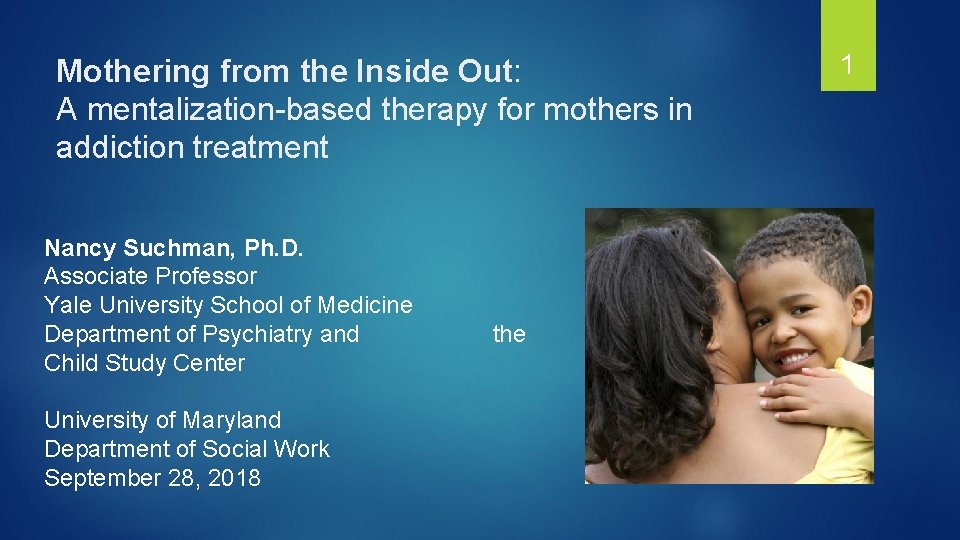 Mothering from the Inside Out:
A mentalization-based therapy for mothers in addiction treatment

1

Nancy Suchman, Ph.D.
Associate Professor
Yale University School of Medicine
Department of Psychiatry and the
Child Study Center

University of Maryland
Department of Social Work
September 28, 2018